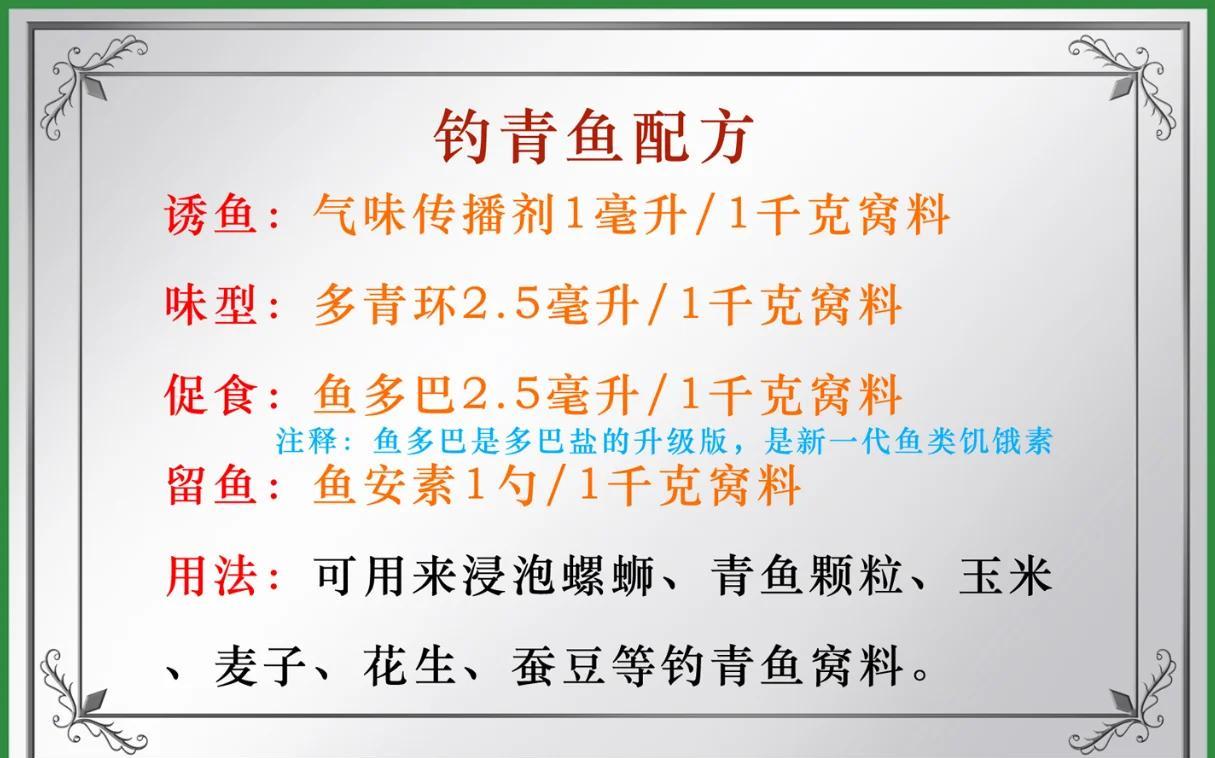 钓青鱼配方

诱鱼：气味传播剂1毫升/1千克窝料

味型：多青环2.5毫升/1千克窝料

促食：鱼多巴2.5毫升/1千克窝料

注释：鱼多巴是多巴盐的升级版，是新一代鱼类饥饿素

留鱼：鱼安素1勺/1千克窝料

用法：可用来浸泡螺蛳、青鱼颗粒、玉米、麦子、花生、蚕豆等钓青鱼窝料。